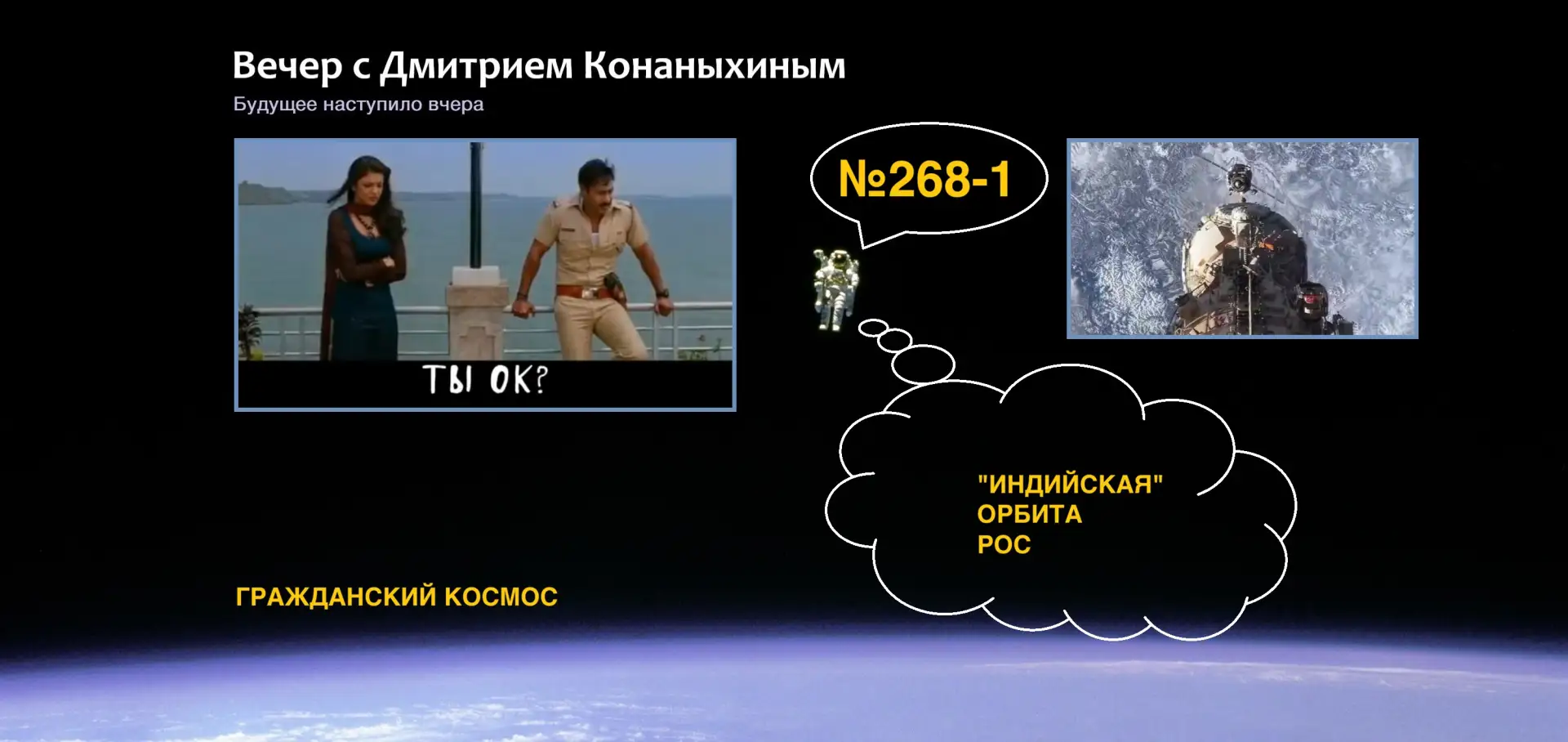 Вечер с Дмитрием Конаныхиным
Будущее наступило вчера

ТЫ ОК?

№268-1

"ИНДИЙСКАЯ"
ОРБИТА
РОС

ГРАЖДАНСКИЙ КОСМОС